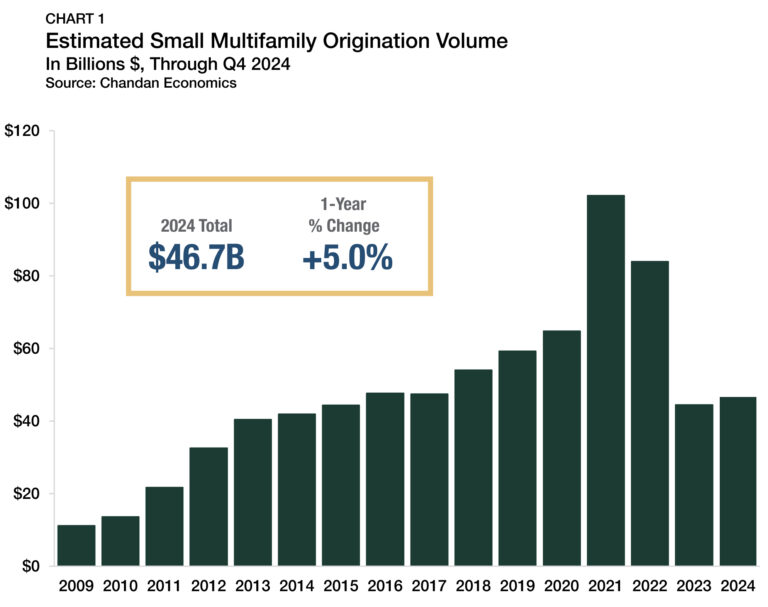 CHART 1
Estimated Small Multifamily Origination Volume
In Billions $, Through Q4 2024
Source: Chandan Economics

2024 Total
$46.7B

1-Year
% Change
+5.0%

$120
$100
$80
$60
$40
$20
$0

2009 2010 2011 2012 2013 2014 2015 2016 2017 2018 2019 2020 2021 2022 2023 2024